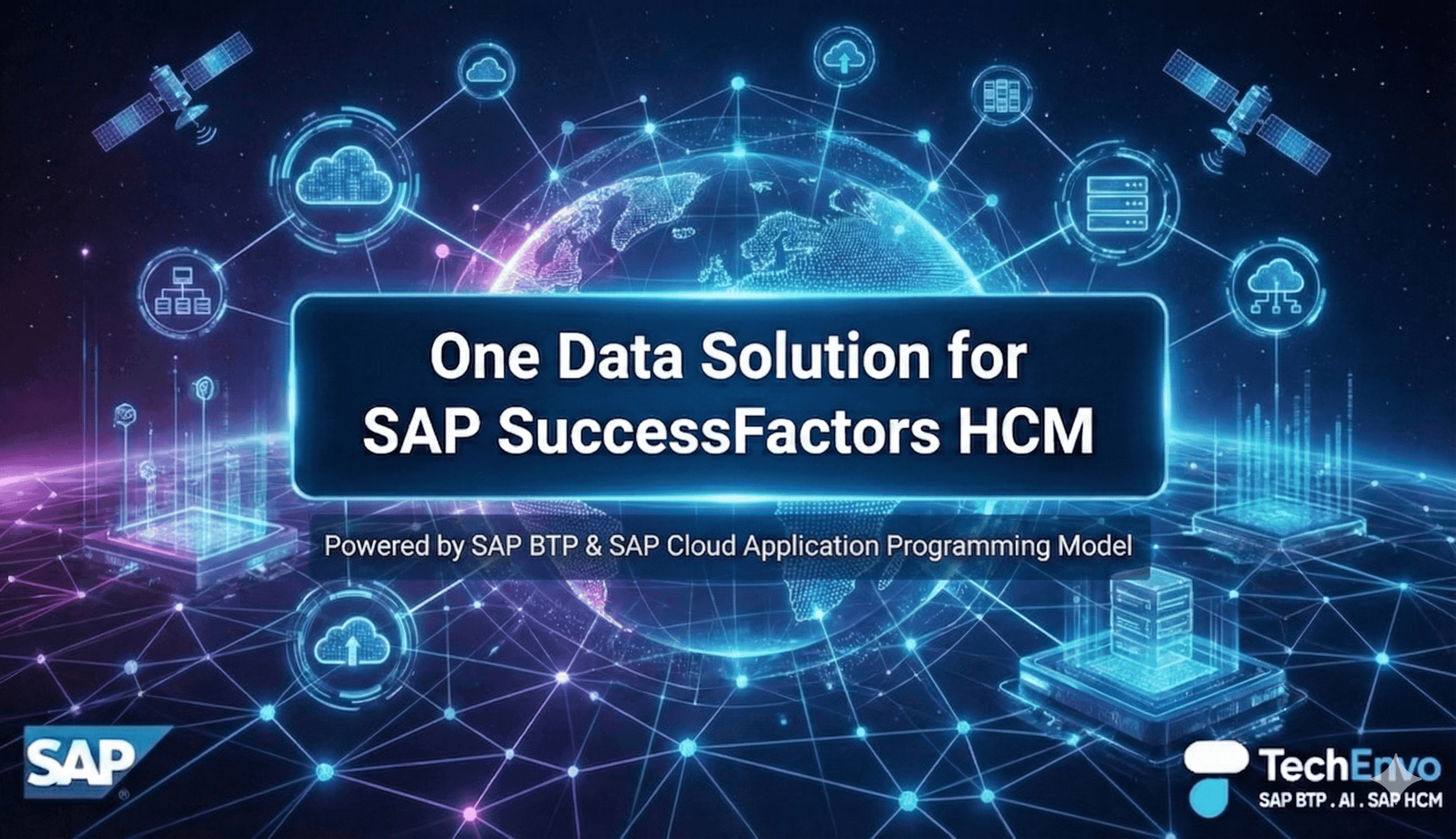 One Data Solution for
SAP SuccessFactors HCM

Powered by SAP BTP & SAP Cloud Application Programming Model

SAP

TechEnvo
SAP BTP . AI . SAP HCM